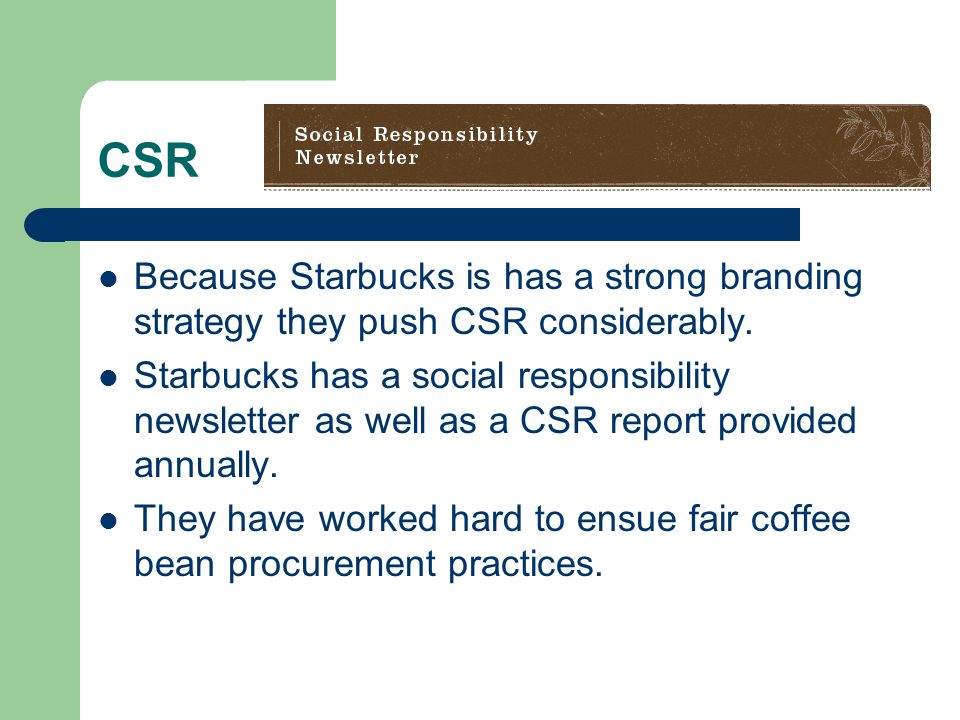 CSR

Social Responsibility
Newsletter

- Because Starbucks is has a strong branding strategy they push CSR considerably.
- Starbucks has a social responsibility newsletter as well as a CSR report provided annually.
- They have worked hard to ensue fair coffee bean procurement practices.